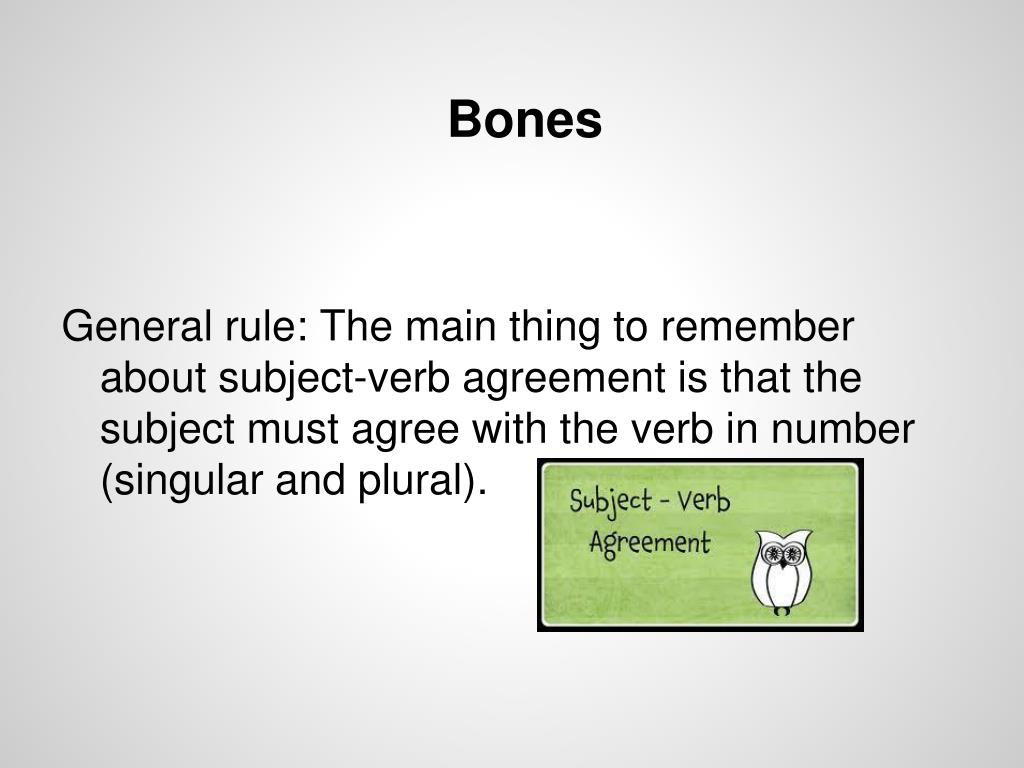 Bones

General rule: The main thing to remember about subject-verb agreement is that the subject must agree with the verb in number (singular and plural).

Subject - Verb Agreement